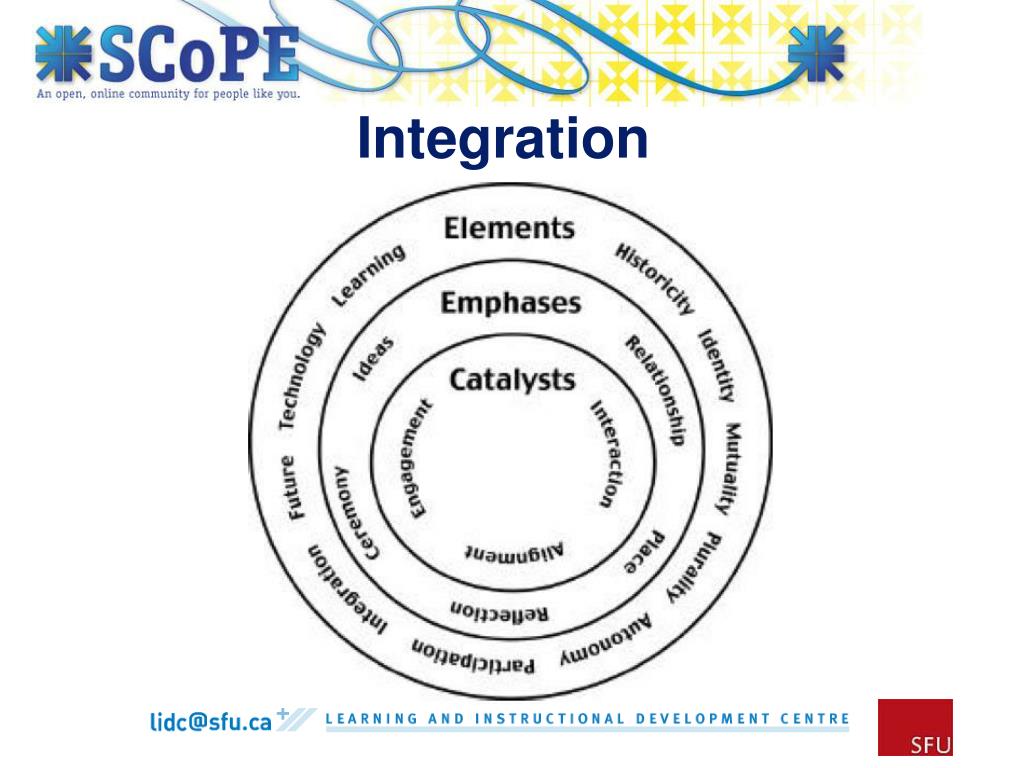 SCoPE
An open, online community for people like you.

Integration

Elements
Historicity
Identity
Mutuality
Plurality
Autonomy
Participation
Integration
Future
Technology
Learning

Emphases
Relationship
Place
Reflection
Ceremony
Ideas

Catalysts
Interaction
Alignment
Engagement

lidc@sfu.ca LEARNING AND INSTRUCTIONAL DEVELOPMENT CENTRE

SFU